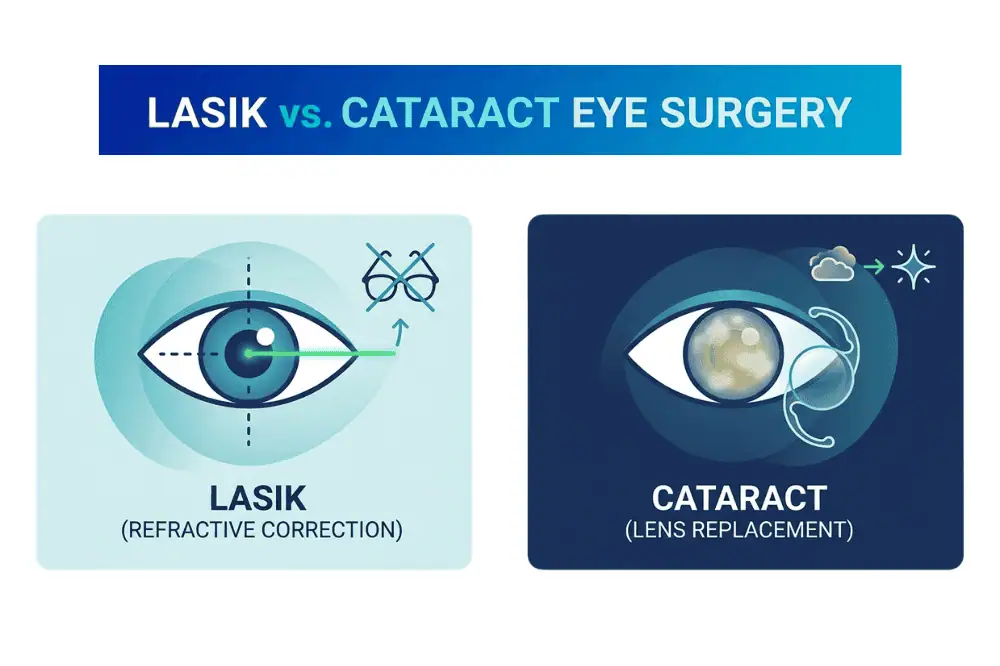 LASIK vs. CATARACT EYE SURGERY

LASIK
(REFRACTIVE CORRECTION)

CATARACT
(LENS REPLACEMENT)